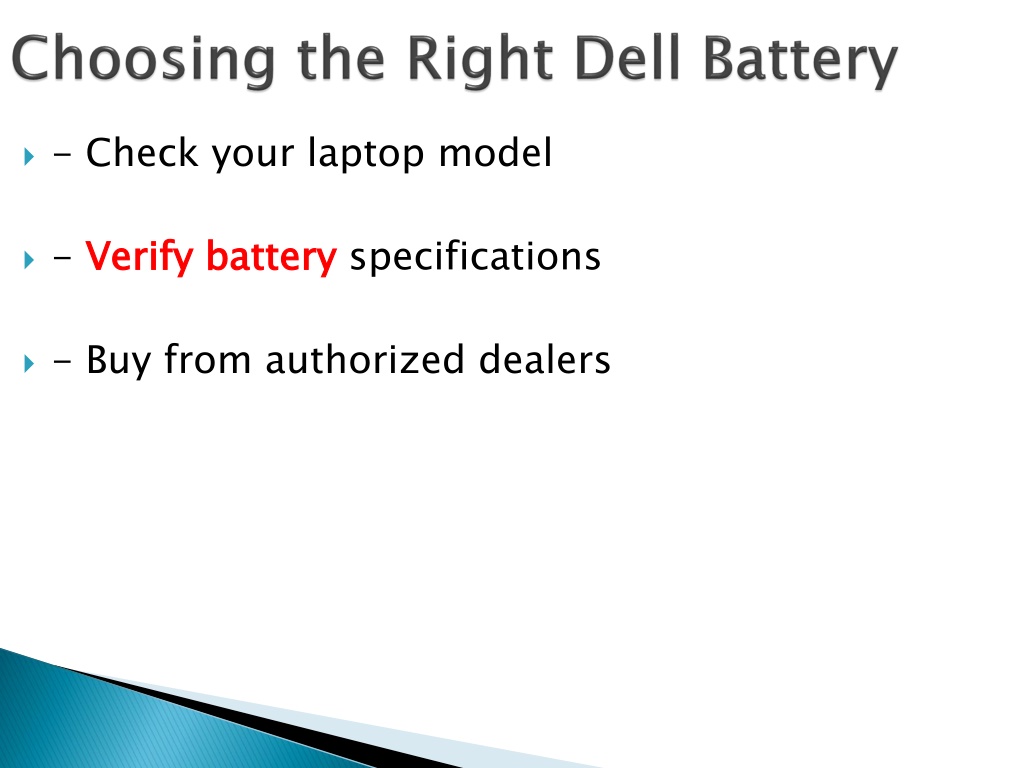 Choosing the Right Dell Battery

- Check your laptop model

- Verify battery specifications

- Buy from authorized dealers